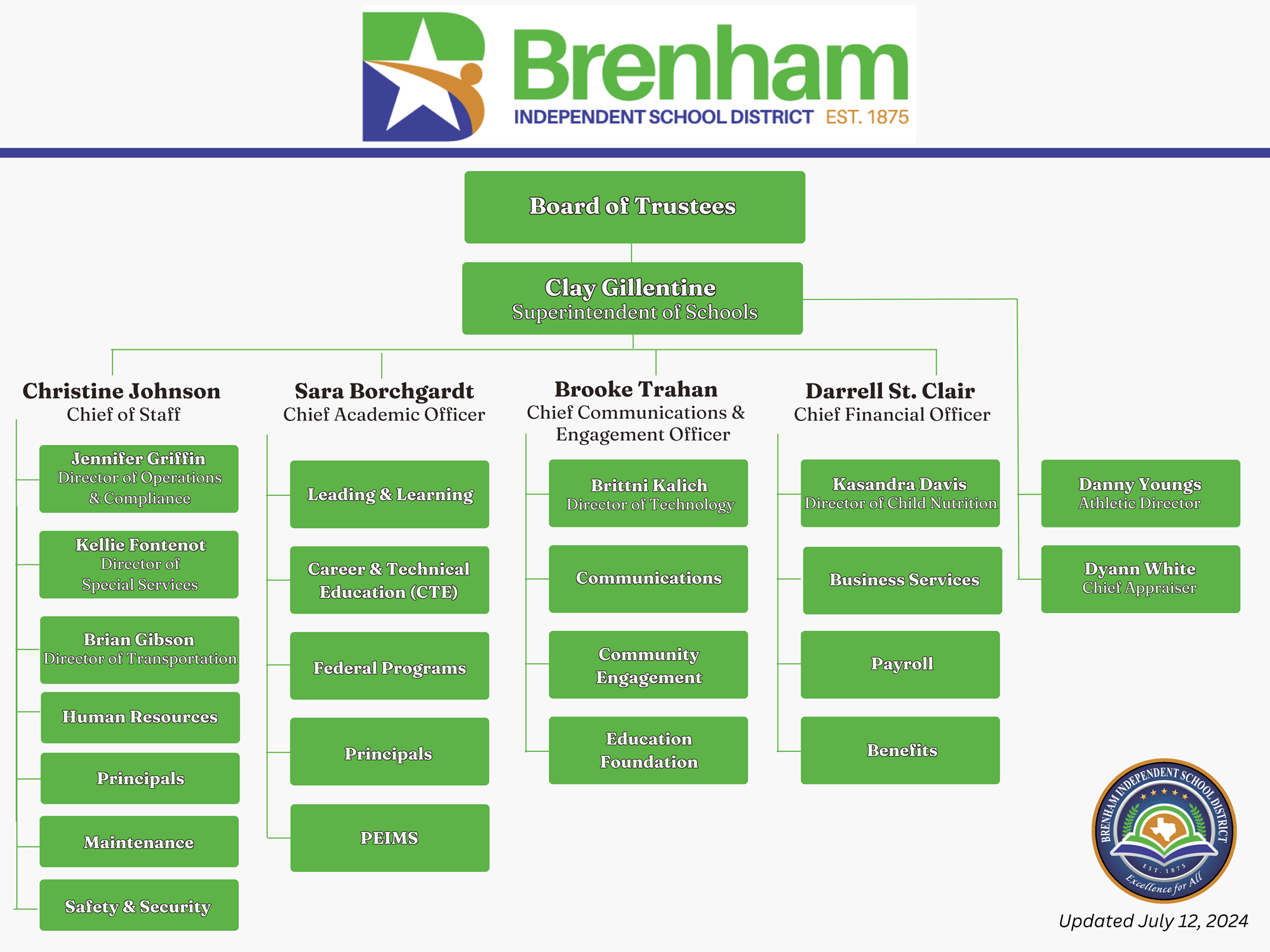 Brenham
INDEPENDENT SCHOOL DISTRICT EST. 1875

Board of Trustees

Clay Gillentine
Superintendent of Schools

Christine Johnson
Chief of Staff

Jennifer Griffin
Director of Operations & Compliance

Kellie Fontenot
Director of Special Services

Brian Gibson
Director of Transportation

Human Resources

Principals

Maintenance

Safety & Security

Sara Borchgardt
Chief Academic Officer

Leading & Learning

Career & Technical Education (CTE)

Federal Programs

Principals

PEIMS

Brooke Trahan
Chief Communications & Engagement Officer

Brittni Kalich
Director of Technology

Communications

Community Engagement

Education Foundation

Darrell St. Clair
Chief Financial Officer

Kasandra Davis
Director of Child Nutrition

Business Services

Payroll

Benefits

Danny Youngs
Athletic Director

Dyann White
Chief Appraiser

BRENHAM INDEPENDENT SCHOOL DISTRICT
EST. 1875
Excellence for All

Updated July 12, 2024